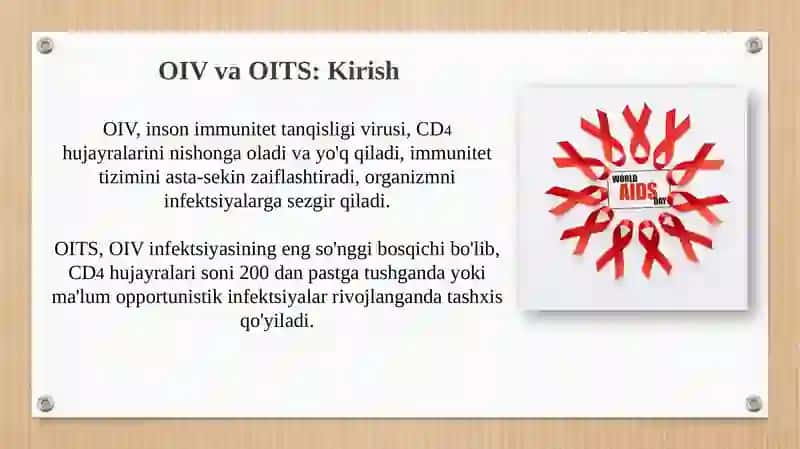 OIV va OITS: Kirish

OIV, inson immunitet tanqisligi virusi, CD4 hujayralarini nishonga oladi va yo'q qiladi, immunitet tizimini asta-sekin zaiflashtiradi, organizmni infektsiyalarga sezgir qiladi.

OITS, OIV infektsiyasining eng so'nggi bosqichi bo'lib, CD4 hujayralari soni 200 dan pastga tushganda yoki ma'lum opportunistik infektsiyalar rivojlanganda tashxis qo'yiladi.

WORLD AIDS DAY